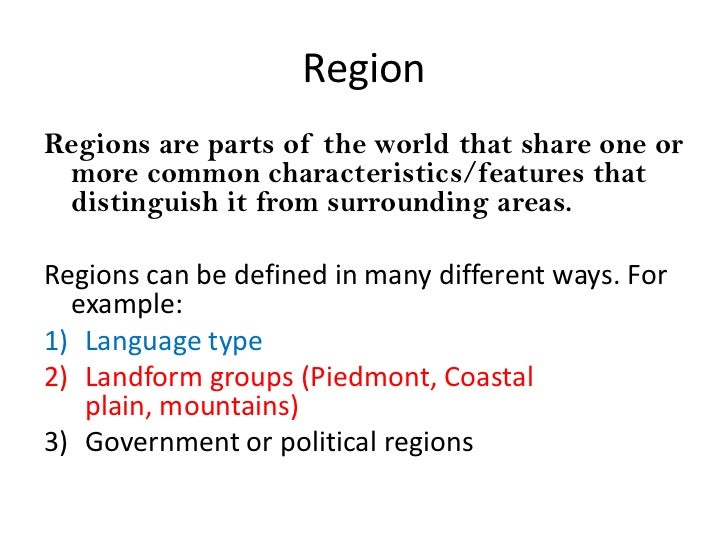 Region

Regions are parts of the world that share one or more common characteristics/features that distinguish it from surrounding areas.

Regions can be defined in many different ways. For example:
1) Language type
2) Landform groups (Piedmont, Coastal plain, mountains)
3) Government or political regions